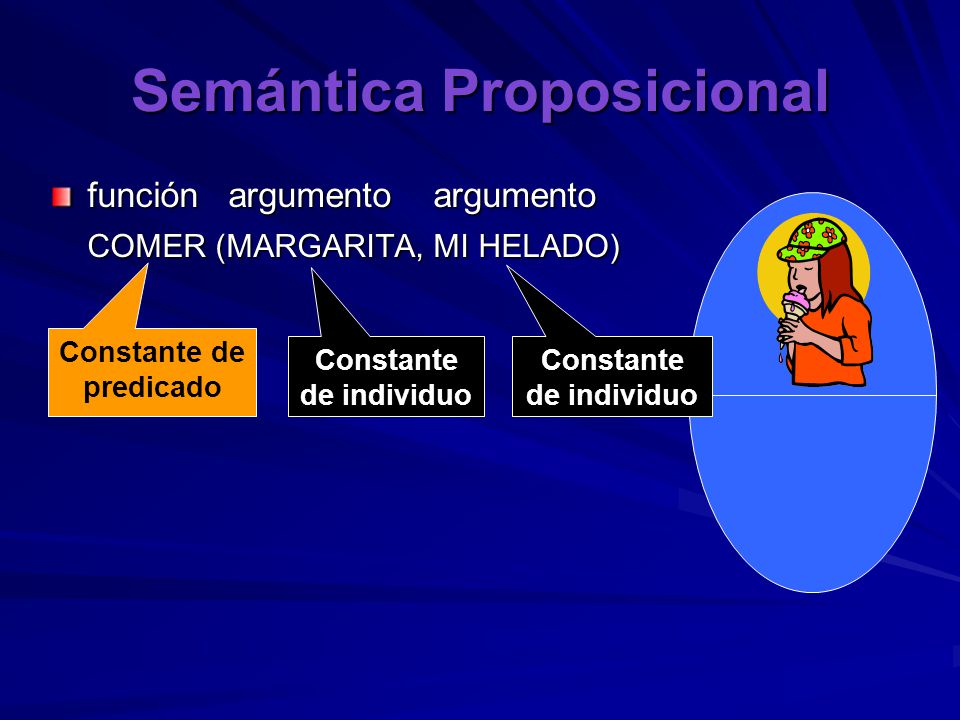 Semántica Proposicional

función argumento argumento
COMER (MARGARITA, MI HELADO)

Constante de predicado

Constante de individuo

Constante de individuo